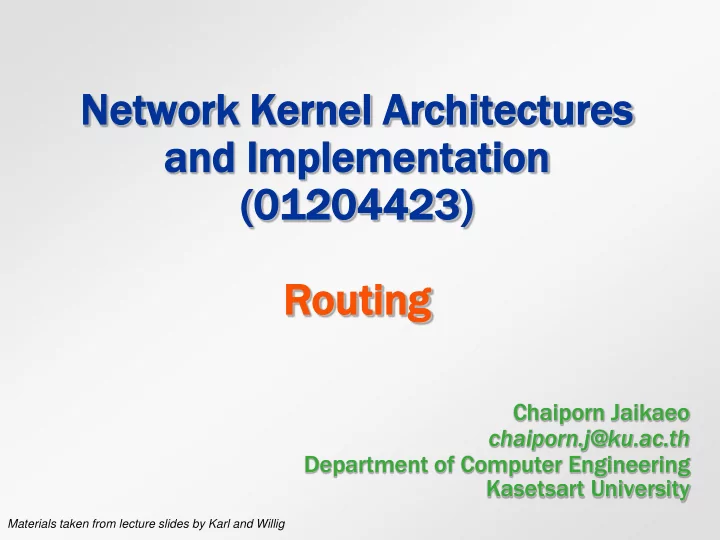 Network Kernel Architectures and Implementation (01204423)

Routing

Chaiporn Jaikaeo
chaiporn.j@ku.ac.th
Department of Computer Engineering
Kasetsart University

Materials taken from lecture slides by Karl and Willig